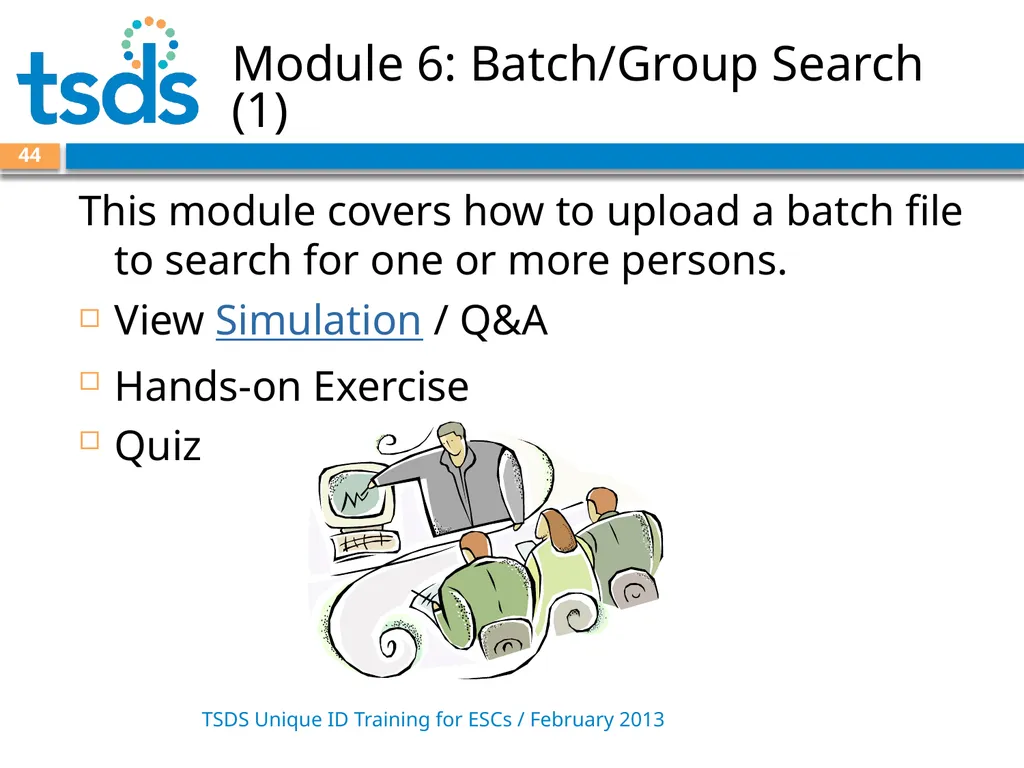 tsds

Module 6: Batch/Group Search (1)

44

This module covers how to upload a batch file to search for one or more persons.

View Simulation / Q&A

Hands-on Exercise

Quiz

TSDS Unique ID Training for ESCs / February 2013